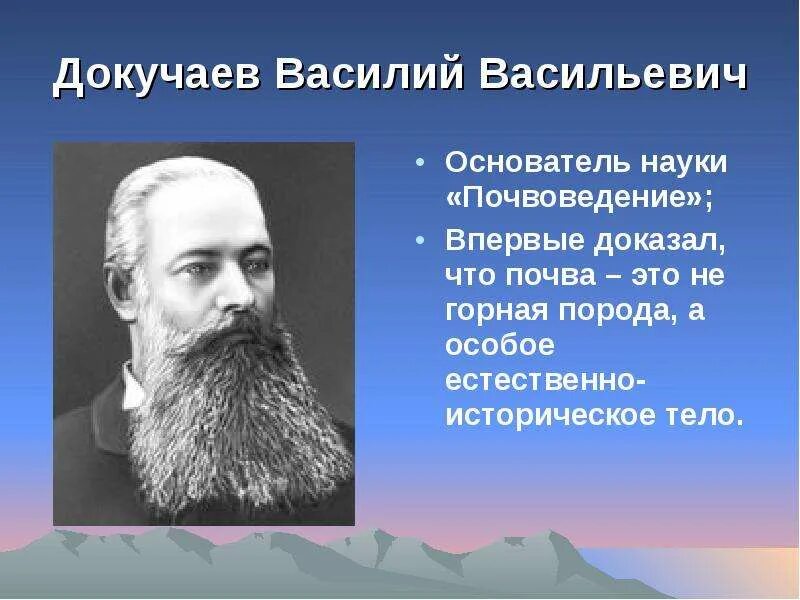 Докучаев Василий Васильевич

• Основатель науки «Почвоведение»;

• Впервые доказал, что почва – это не горная порода, а особое естественно-историческое тело.